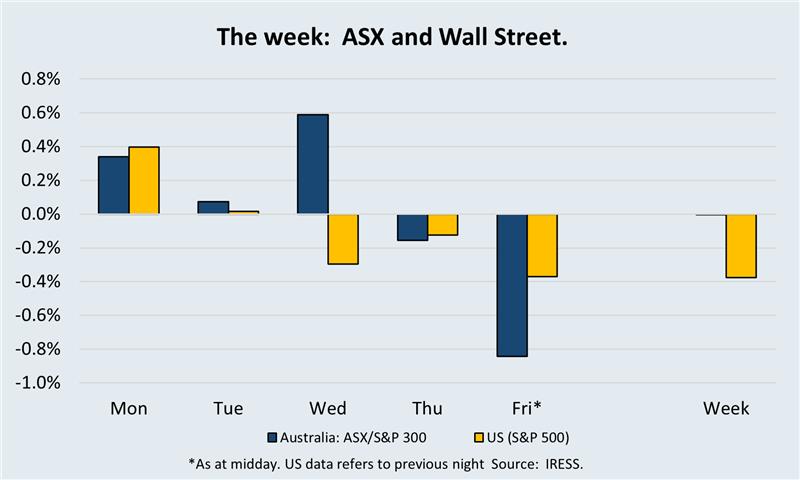 The week: ASX and Wall Street.

0.8%
0.6%
0.4%
0.2%
0.0%
-0.2%
-0.4%
-0.6%
-0.8%
-1.0%

Mon
Tue
Wed
Thu
Fri*
Week

Australia: ASX/S&P 300
US (S&P 500)

*As at midday. US data refers to previous night Source: IRESS.